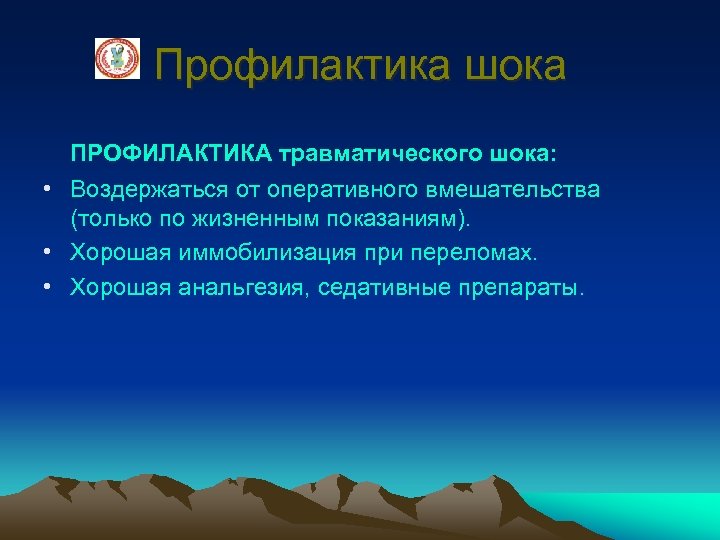 Профилактика шока

ПРОФИЛАКТИКА травматического шока:

• Воздержаться от оперативного вмешательства (только по жизненным показаниям).
• Хорошая иммобилизация при переломах.
• Хорошая анальгезия, седативные препараты.